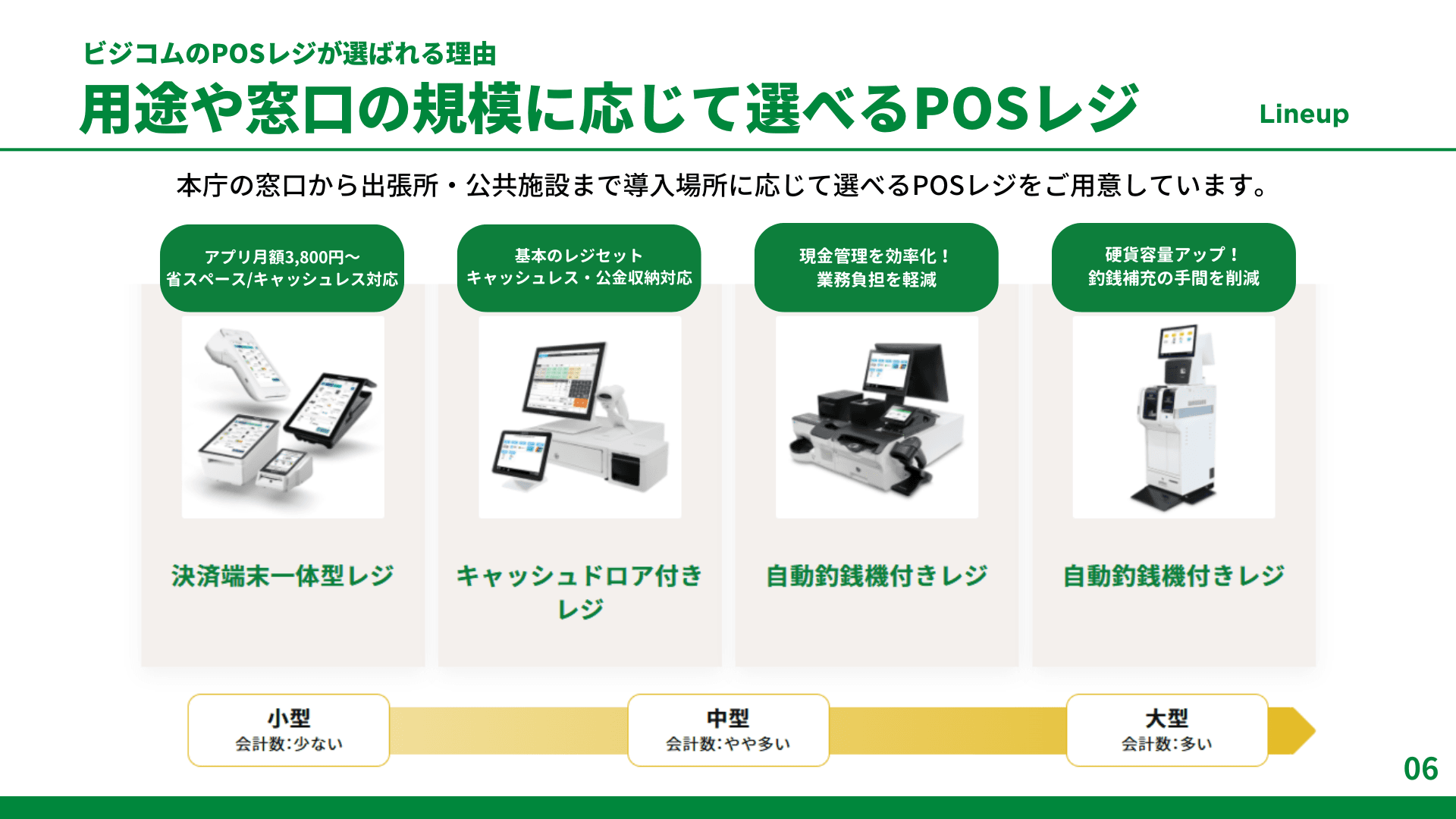 ビジコムのPOSレジが選ばれる理由

用途や窓口の規模に応じて選べるPOSレジ

Lineup

本庁の窓口から出張所・公共施設まで導入場所に応じて選べるPOSレジをご用意しています。

アプリ月額3,800円〜
省スペース/キャッシュレス対応

決済端末一体型レジ

基本のレジセット
キャッシュレス・公金収納対応

キャッシュドロア付きレジ

現金管理を効率化！
業務負担を軽減

自動釣銭機付きレジ

硬貨容量アップ！
釣銭補充の手間を削減

自動釣銭機付きレジ

小型
会計数：少ない

中型
会計数：やや多い

大型
会計数：多い

06